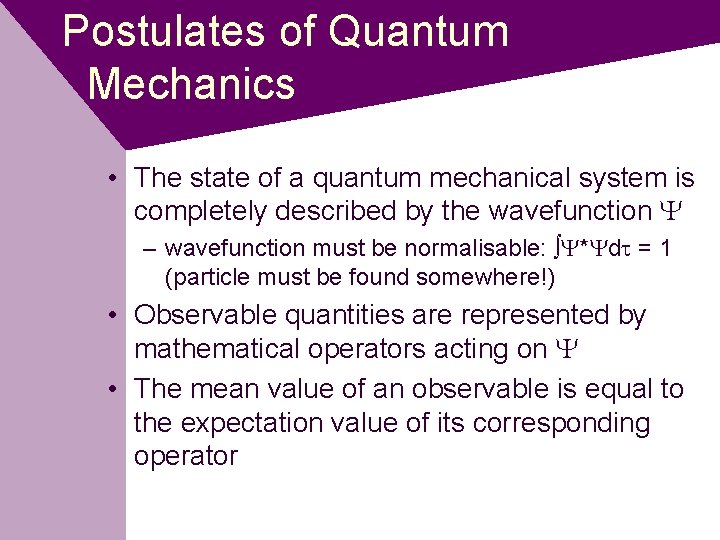 Postulates of Quantum Mechanics

• The state of a quantum mechanical system is completely described by the wavefunction $\Psi$
– wavefunction must be normalisable: $\int \Psi^* \Psi d\tau = 1$ (particle must be found somewhere!)

• Observable quantities are represented by mathematical operators acting on $\Psi$

• The mean value of an observable is equal to the expectation value of its corresponding operator